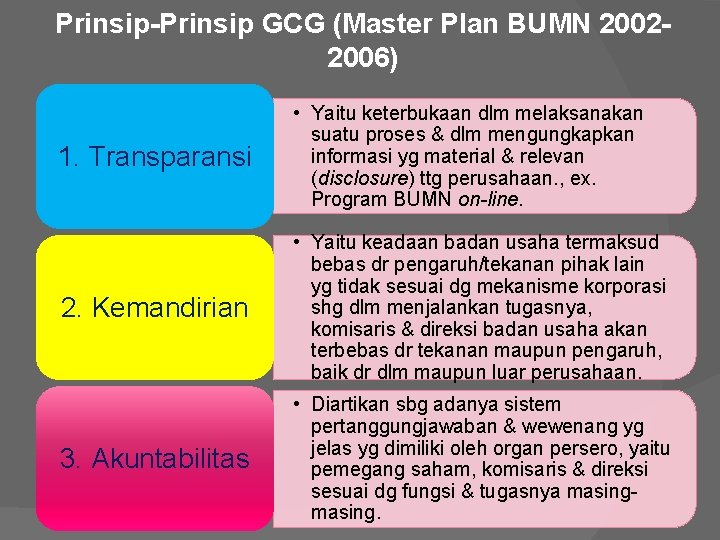 Prinsip-Prinsip GCG (Master Plan BUMN 2002-2006)

1. Transparansi

• Yaitu keterbukaan dlm melaksanakan suatu proses & dlm mengungkapkan informasi yg material & relevan (disclosure) ttg perusahaan., ex. Program BUMN on-line.

2. Kemandirian

• Yaitu keadaan badan usaha termaksud bebas dr pengaruh/tekanan pihak lain yg tidak sesuai dg mekanisme korporasi shg dlm menjalankan tugasnya, komisaris & direksi badan usaha akan terbebas dr tekanan maupun pengaruh, baik dr dlm maupun luar perusahaan.

3. Akuntabilitas

• Diartikan sbg adanya sistem pertanggungjawaban & wewenang yg jelas yg dimiliki oleh organ persero, yaitu pemegang saham, komisaris & direksi sesuai dg fungsi & tugasnya masing-masing.